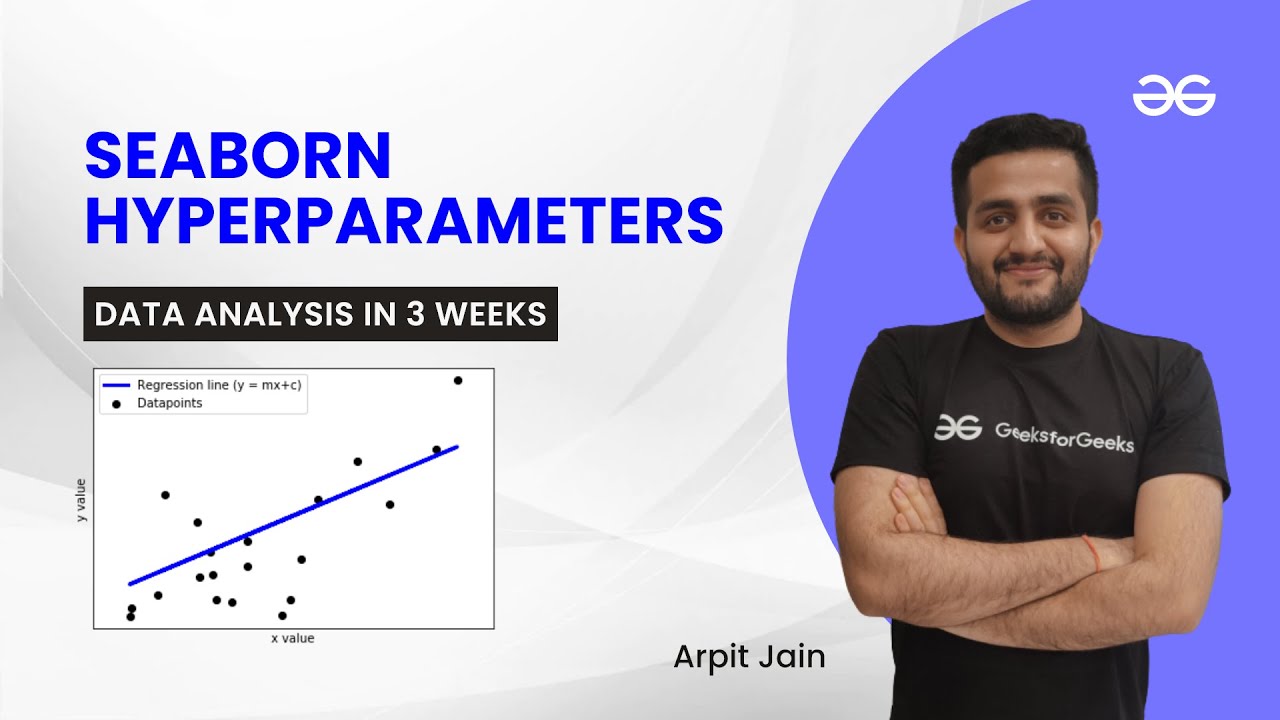 SEABORN HYPERPARAMETERS

DATA ANALYSIS IN 3 WEEKS

Regression line (y = mx+c)
Datapoints

y value

x value

GeeksforGeeks

Arpit Jain